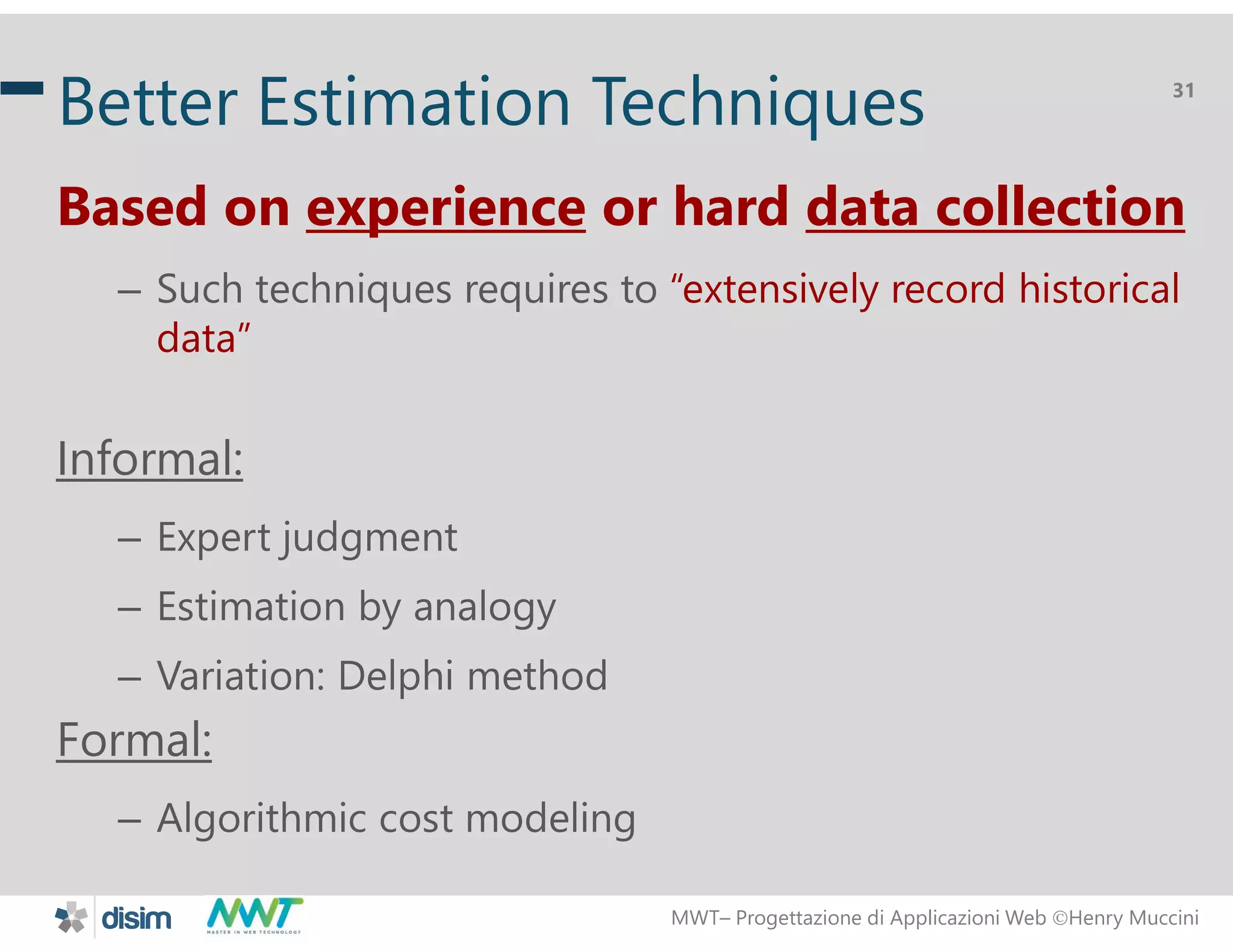 Better Estimation Techniques

31

Based on experience or hard data collection

– Such techniques requires to “extensively record historical data”

Informal:

– Expert judgment

– Estimation by analogy

– Variation: Delphi method

Formal:

– Algorithmic cost modeling

disim

MWT
MASTER IN WEB TECHNOLOGY

MWT– Progettazione di Applicazioni Web ©Henry Muccini